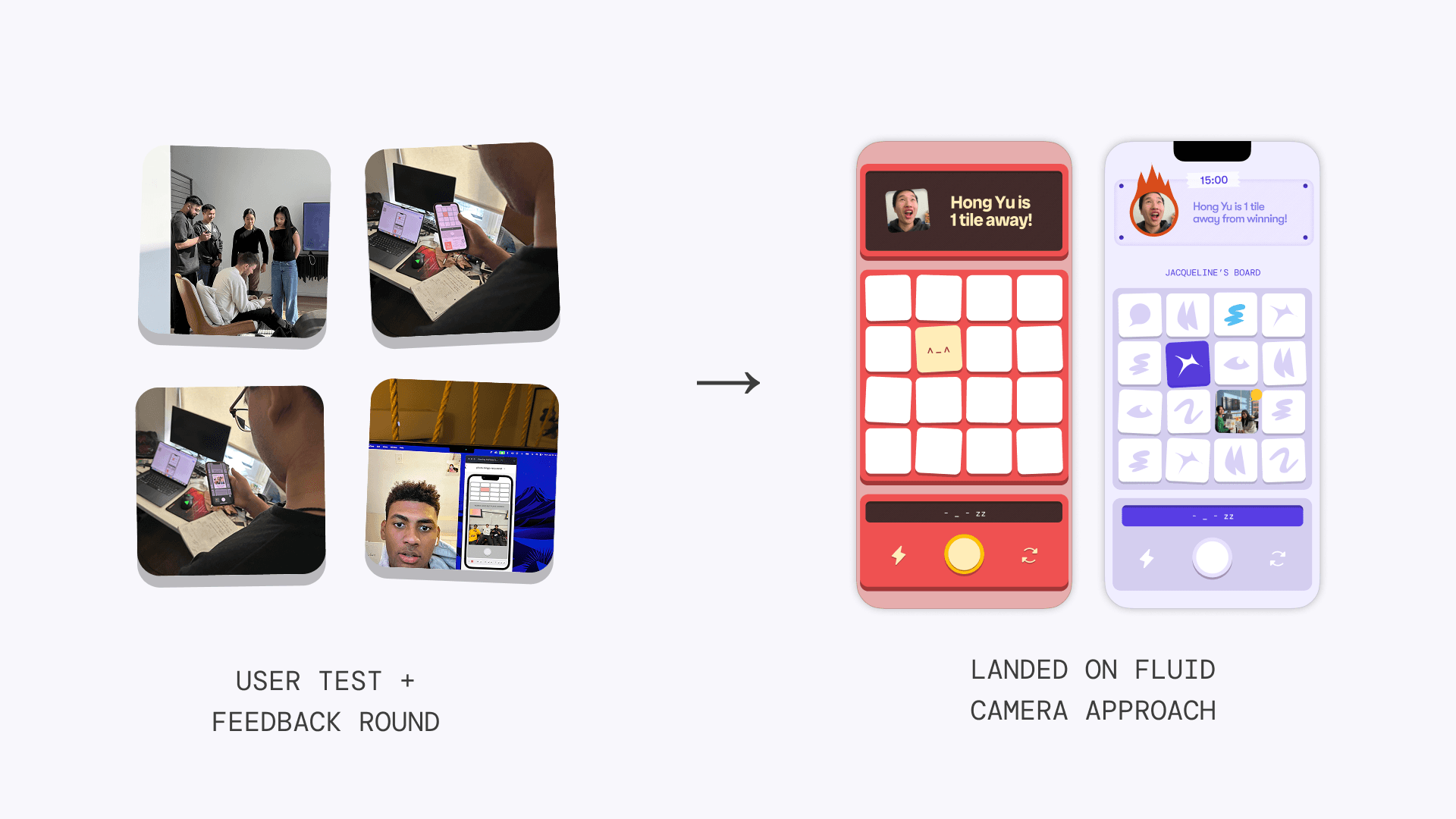 Hong Yu is 1 tile away!

^_^

- _ - zz

15:00

Hong Yu is 1 tile away from winning!

JACQUELINE'S BOARD

- _ - zz

USER TEST + FEEDBACK ROUND

LANDED ON FLUID CAMERA APPROACH